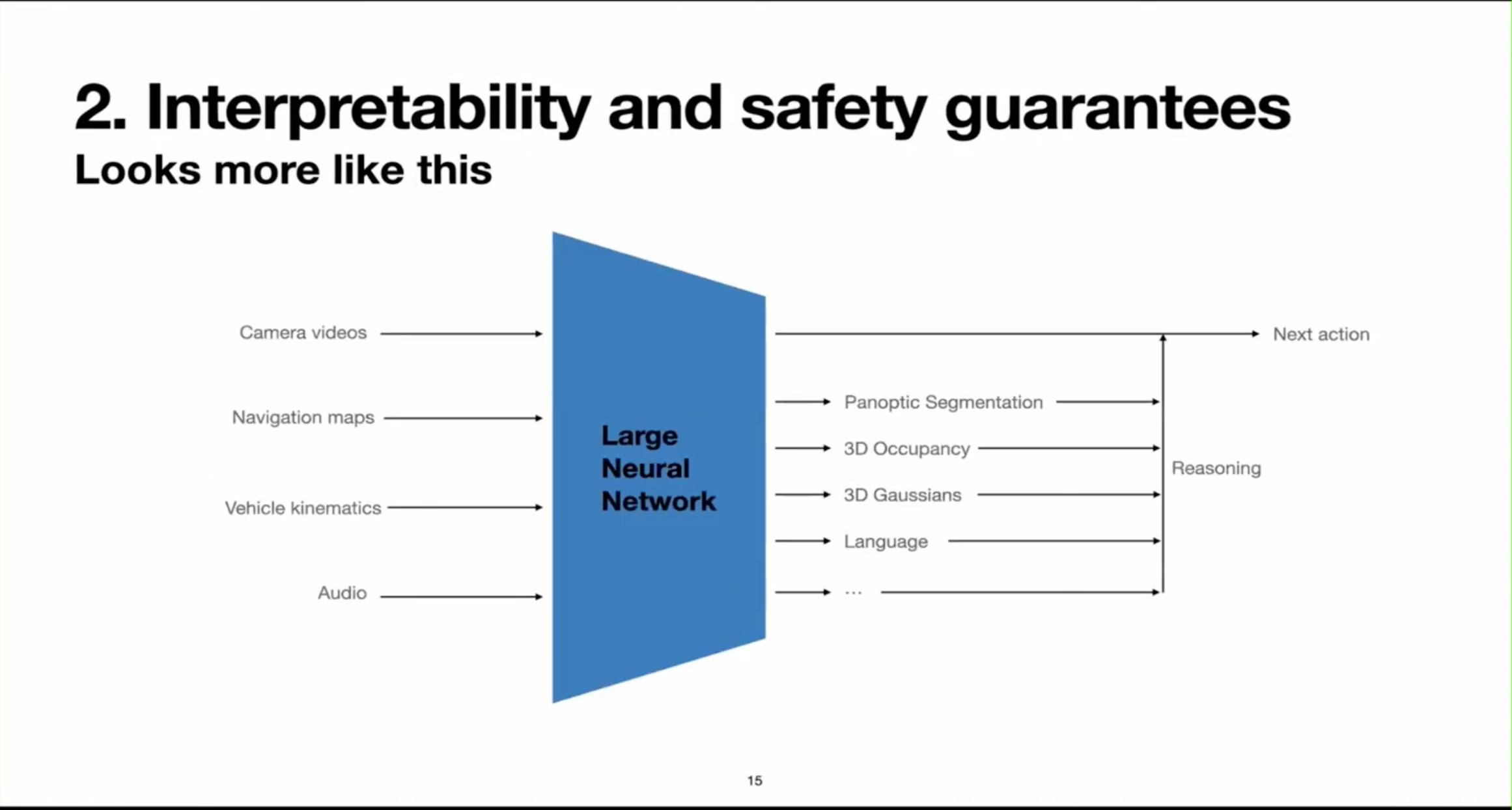 2. Interpretability and safety guarantees
Looks more like this

Camera videos
Navigation maps
Vehicle kinematics
Audio

Large Neural Network

Next action

Panoptic Segmentation
3D Occupancy
3D Gaussians
Language
...

Reasoning

15